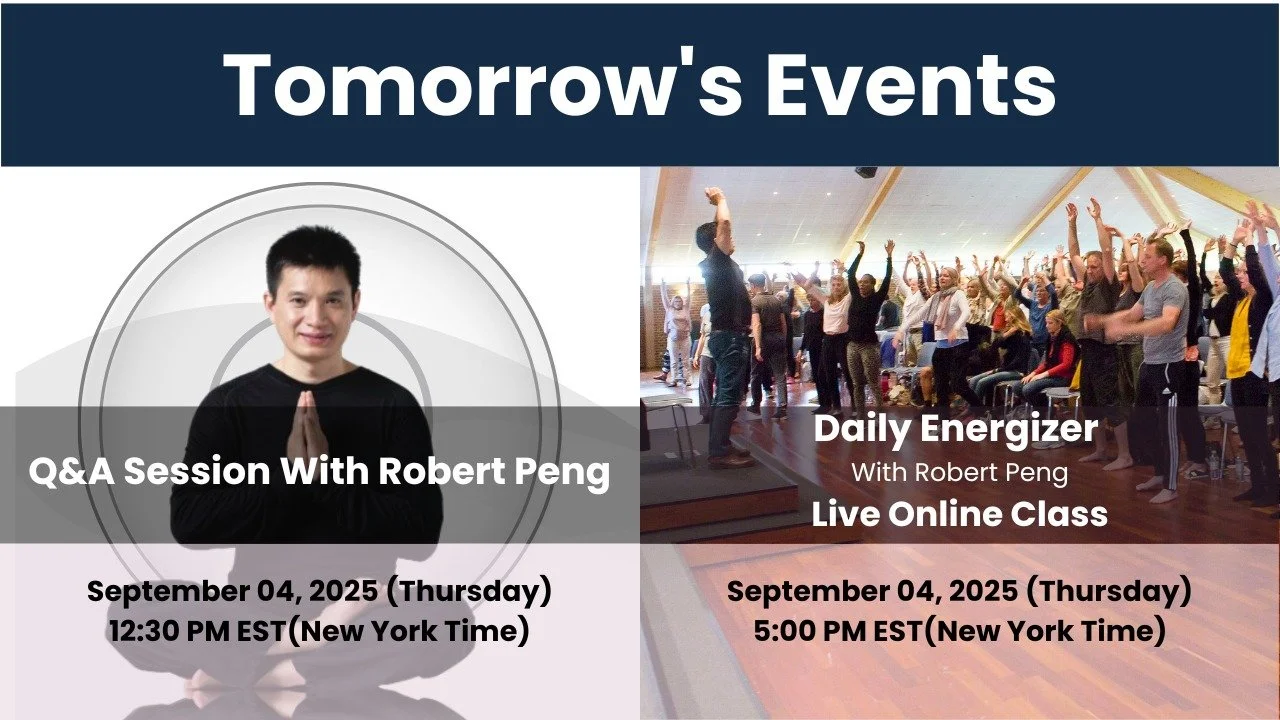 Tomorrow's Events

Q&A Session With Robert Peng

September 04, 2025 (Thursday)
12:30 PM EST(New York Time)

Daily Energizer
With Robert Peng
Live Online Class

September 04, 2025 (Thursday)
5:00 PM EST(New York Time)